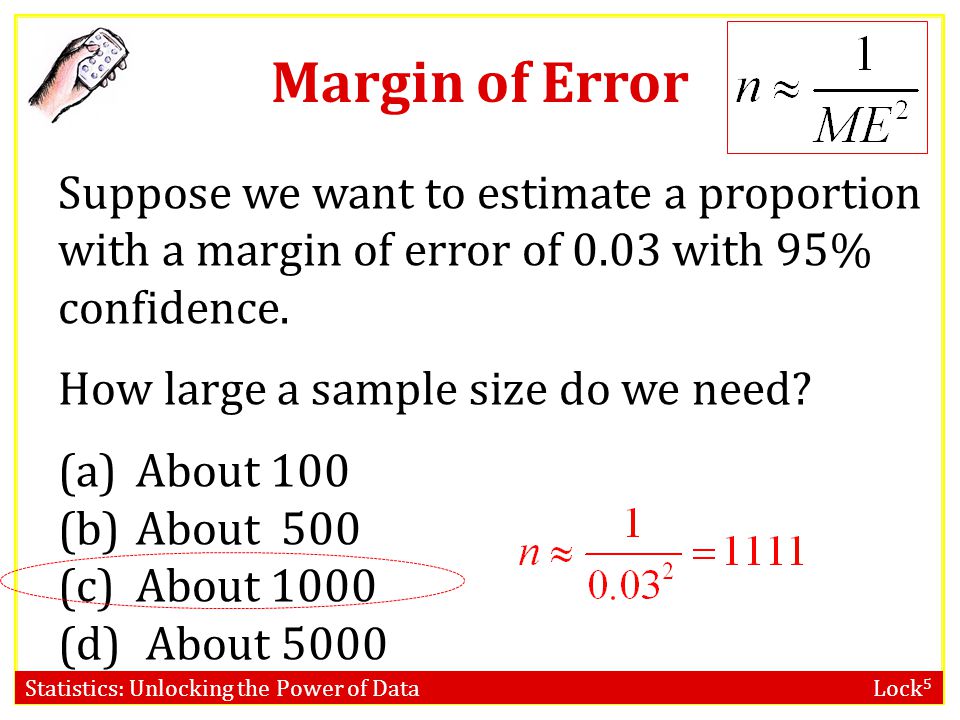 Margin of Error

$n \approx \frac{1}{ME^2}$

Suppose we want to estimate a proportion with a margin of error of 0.03 with 95% confidence.

How large a sample size do we need?

(a) About 100
(b) About 500
(c) About 1000
(d) About 5000

$n \approx \frac{1}{0.03^2} = 1111$

Statistics: Unlocking the Power of Data

Lock$^5$